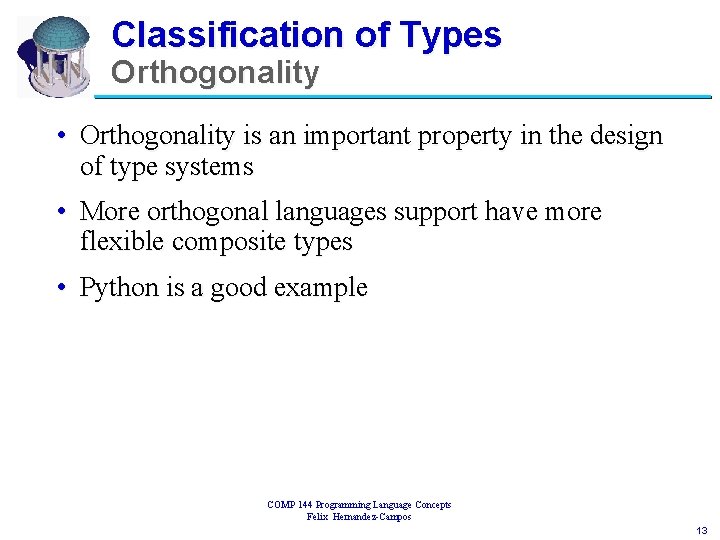 Classification of Types
Orthogonality

• Orthogonality is an important property in the design of type systems

• More orthogonal languages support have more flexible composite types

• Python is a good example

COMP 144 Programming Language Concepts
Felix Hernandez-Campos

13